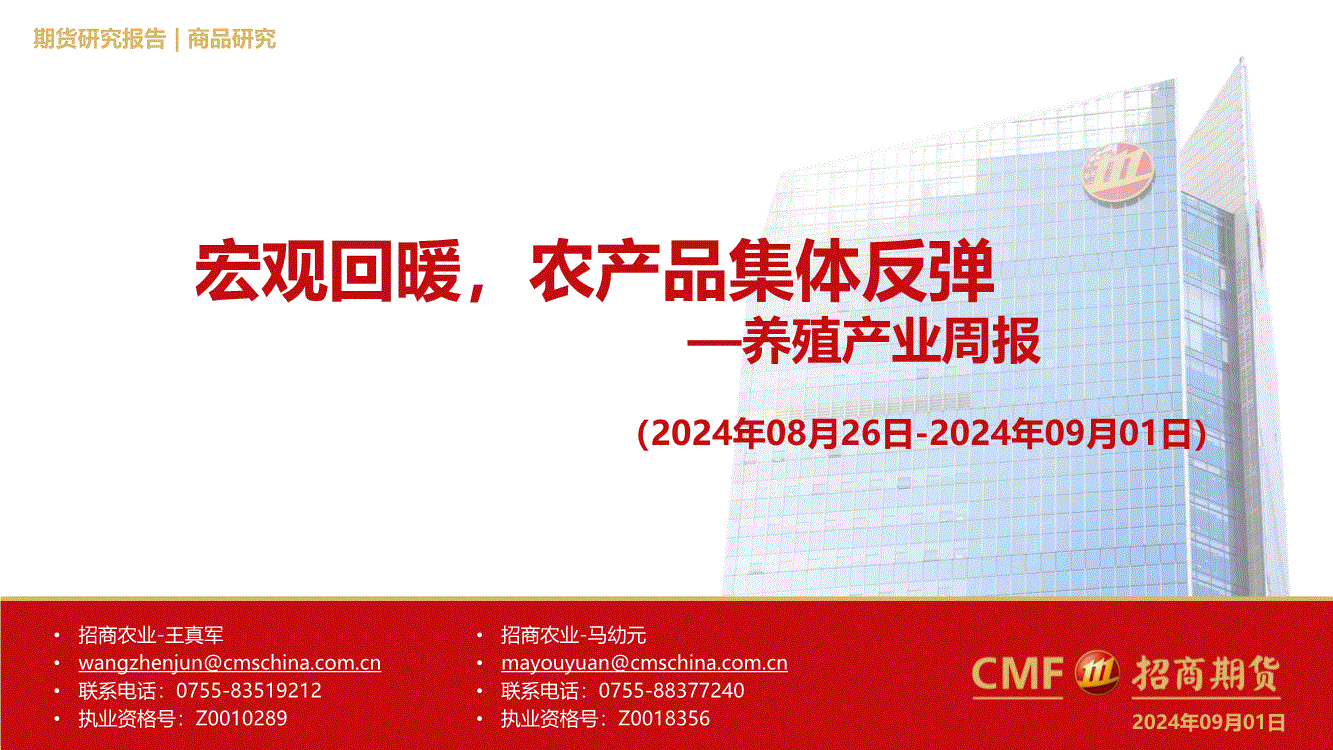 期货研究报告 | 商品研究

宏观回暖，农产品集体反弹

—养殖产业周报

(2024年08月26日-2024年09月01日)

• 招商农业-王真军
• wangzhenjun@cmschina.com.cn
• 联系电话：0755-83519212
• 执业资格号：Z0010289

• 招商农业-马幼元
• mayouyuan@cmschina.com.cn
• 联系电话：0755-88377240
• 执业资格号：Z0018356

CMF 招商期货

2024年09月01日